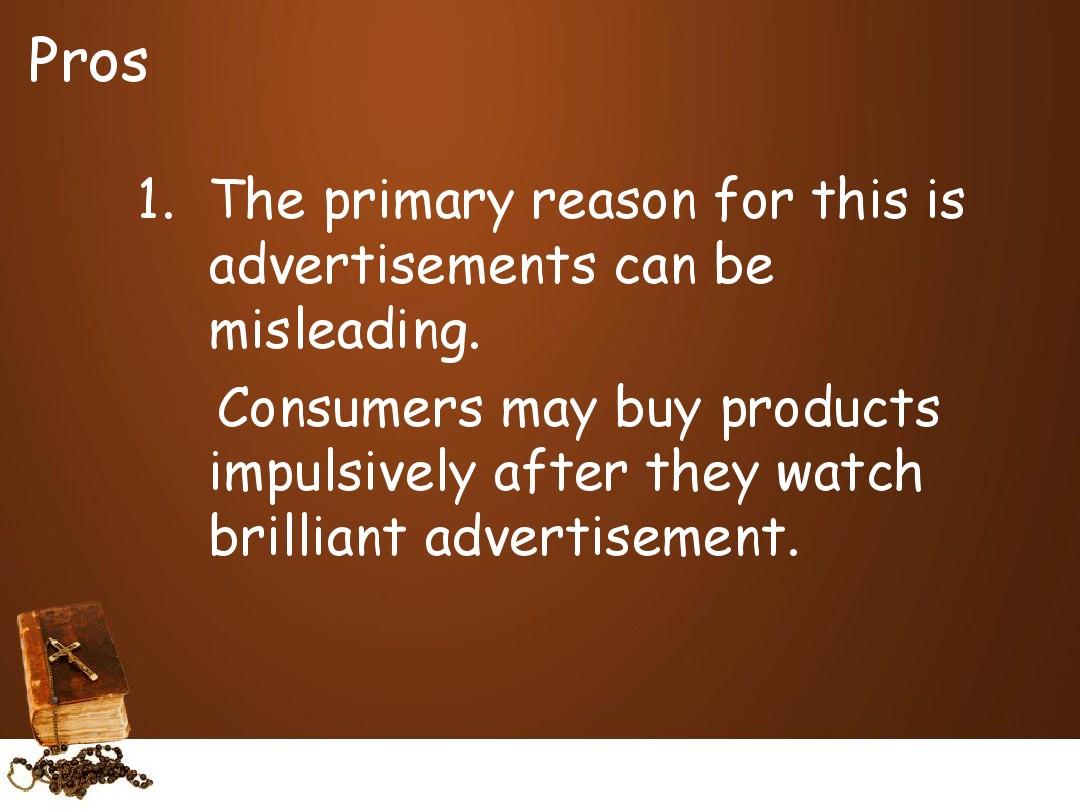 Pros

1. The primary reason for this is advertisements can be misleading.

Consumers may buy products impulsively after they watch brilliant advertisement.